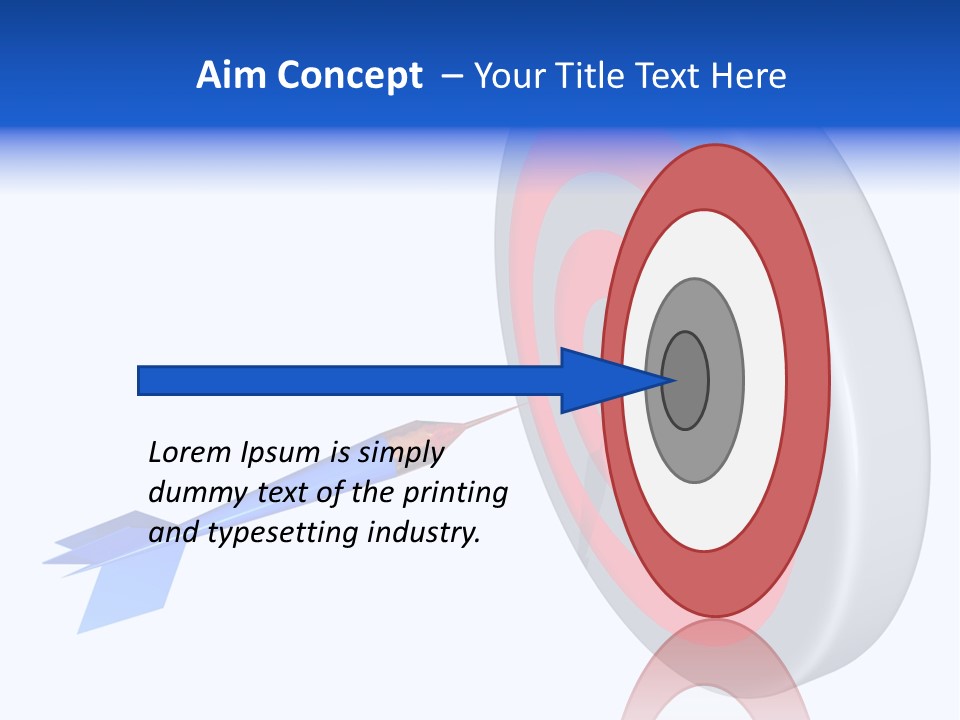 Aim Concept – Your Title Text Here

Lorem Ipsum is simply dummy text of the printing and typesetting industry.